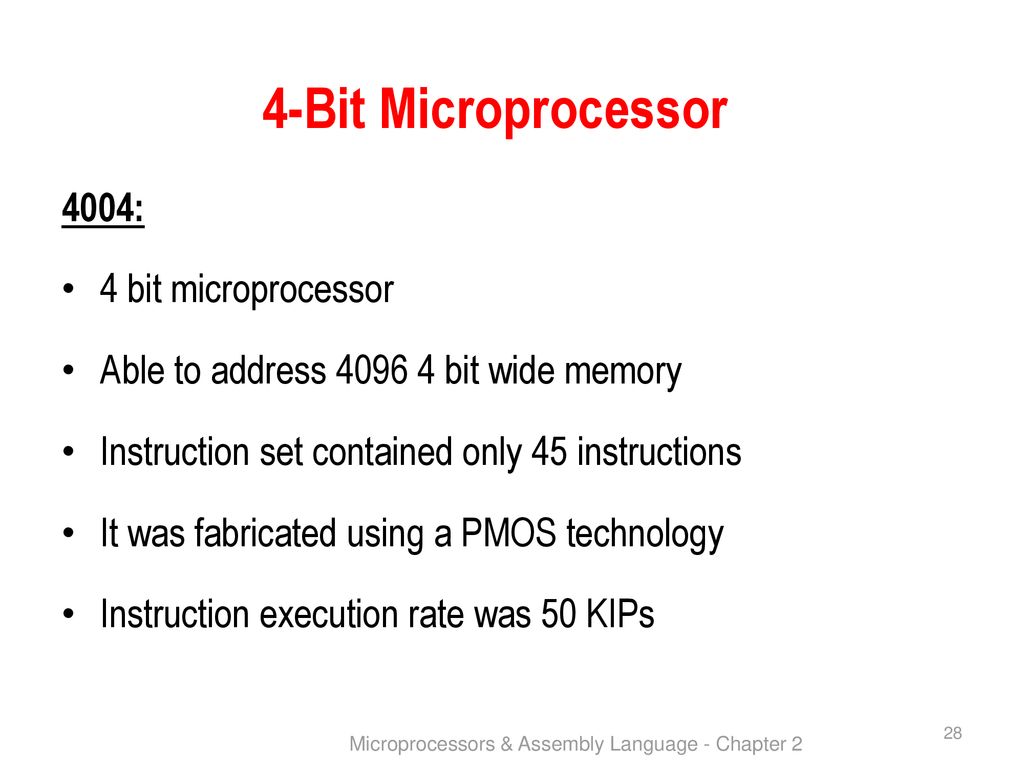 4-Bit Microprocessor

4004:

• 4 bit microprocessor

• Able to address 4096 4 bit wide memory

• Instruction set contained only 45 instructions

• It was fabricated using a PMOS technology

• Instruction execution rate was 50 KIPs

Microprocessors & Assembly Language - Chapter 2

28